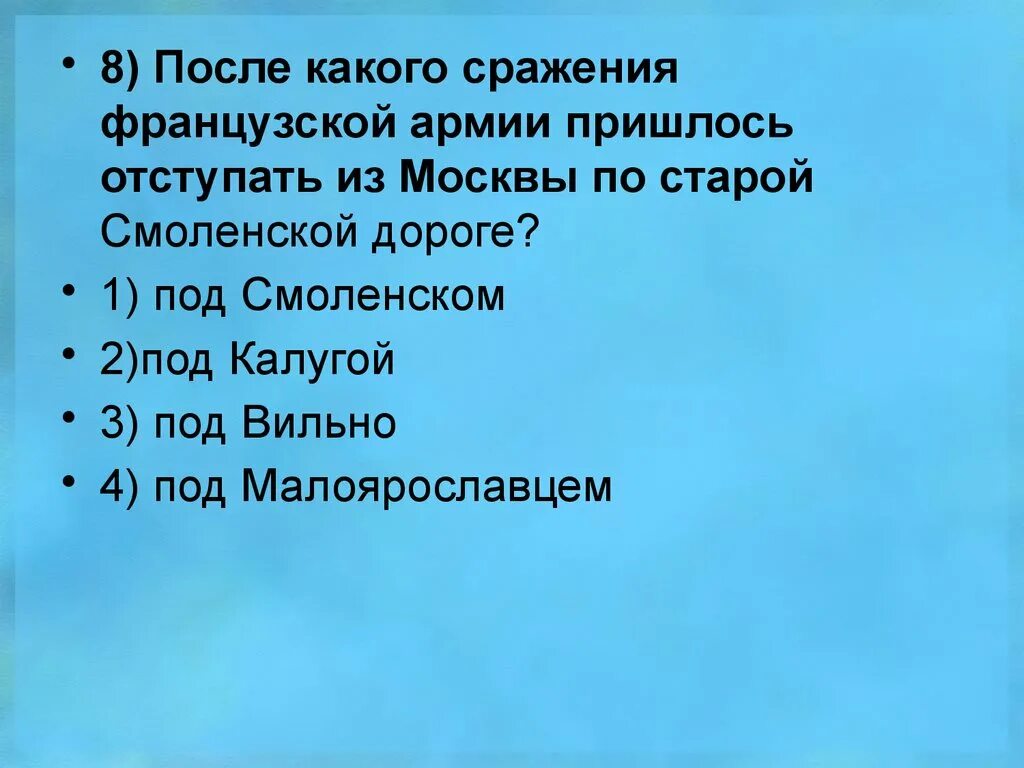 • 8) После какого сражения французской армии пришлось отступать из Москвы по старой Смоленской дороге?

• 1) под Смоленском

• 2)под Калугой

• 3) под Вильно

• 4) под Малоярославцем